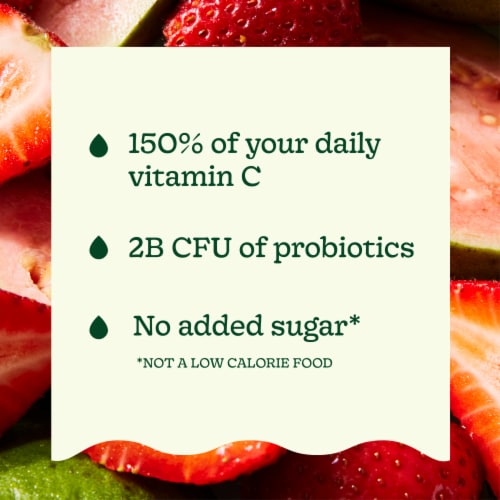 150% of your daily vitamin C

2B CFU of probiotics

No added sugar*

*NOT A LOW CALORIE FOOD